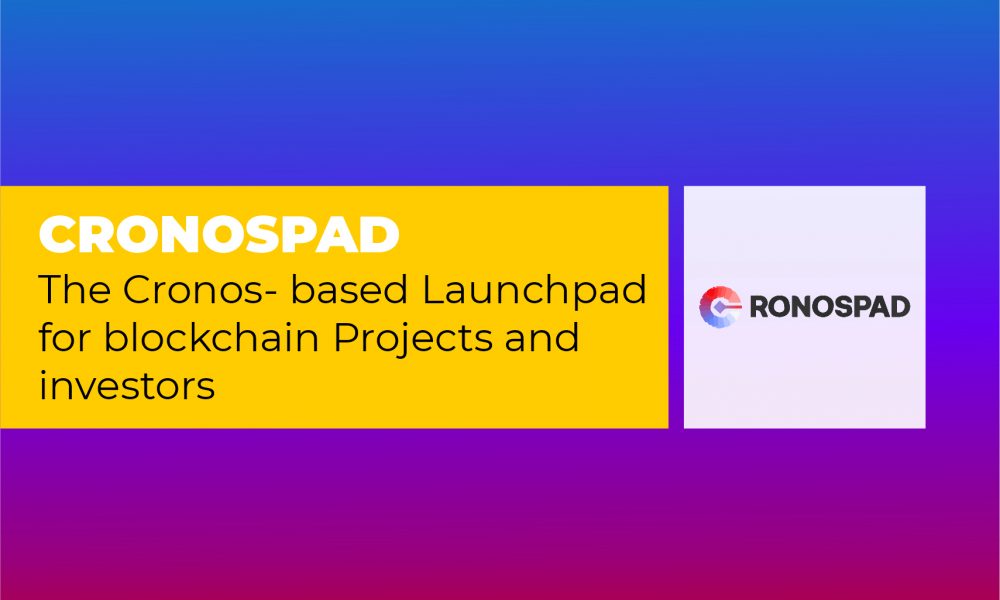 CRONOSPAD
The Cronos- based Launchpad for blockchain Projects and investors

RONOSPAD